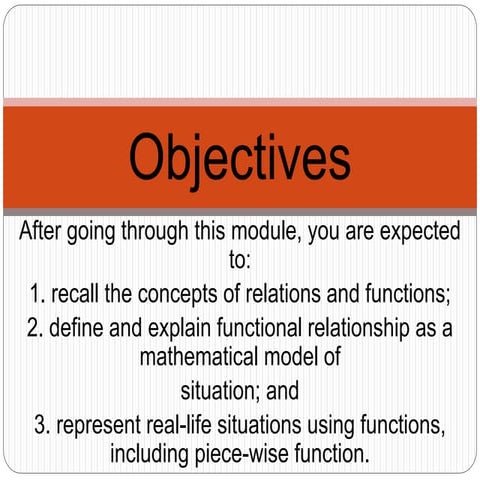 Objectives

After going through this module, you are expected to:

1. recall the concepts of relations and functions;

2. define and explain functional relationship as a mathematical model of situation; and

3. represent real-life situations using functions, including piece-wise function.